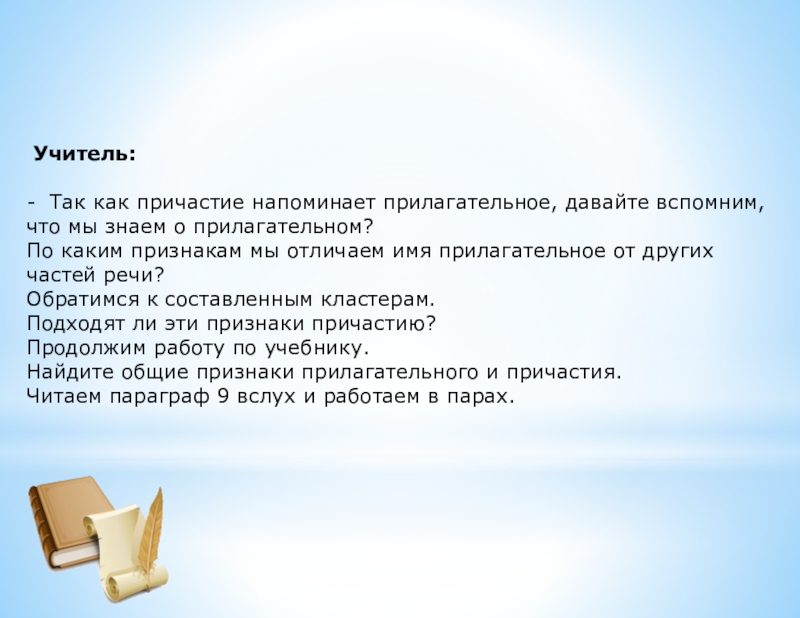 Учитель:

- Так как причастие напоминает прилагательное, давайте вспомним, что мы знаем о прилагательном?
По каким признакам мы отличаем имя прилагательное от других частей речи?
Обратимся к составленным кластерам.
Подходят ли эти признаки причастию?
Продолжим работу по учебнику.
Найдите общие признаки прилагательного и причастия.
Читаем параграф 9 вслух и работаем в парах.